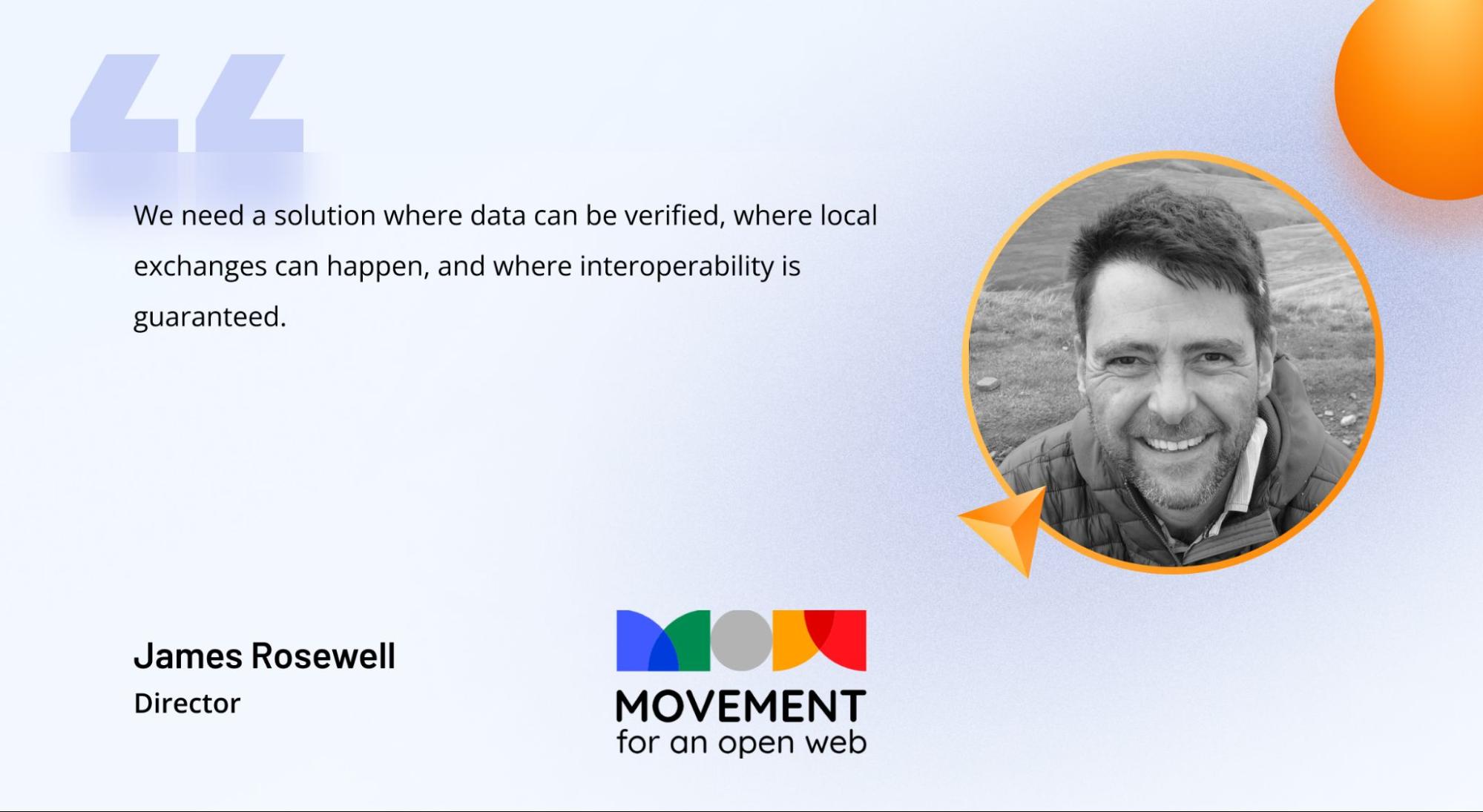 We need a solution where data can be verified, where local exchanges can happen, and where interoperability is guaranteed.

James Rosewell
Director

MOVEMENT
for an open web